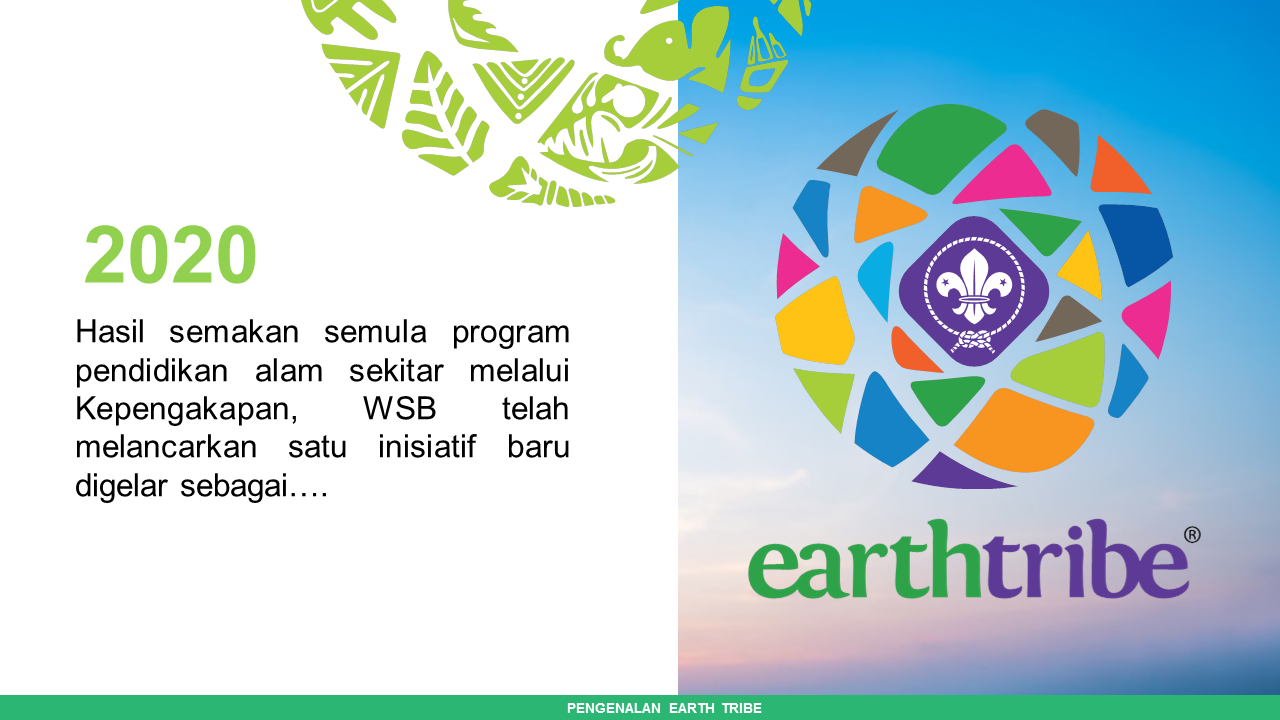 2020

Hasil semakan semula program pendidikan alam sekitar melalui Kepengakapan, WSB telah melancarkan satu inisiatif baru digelar sebagai….

earthtribe®

PENGENALAN EARTH TRIBE